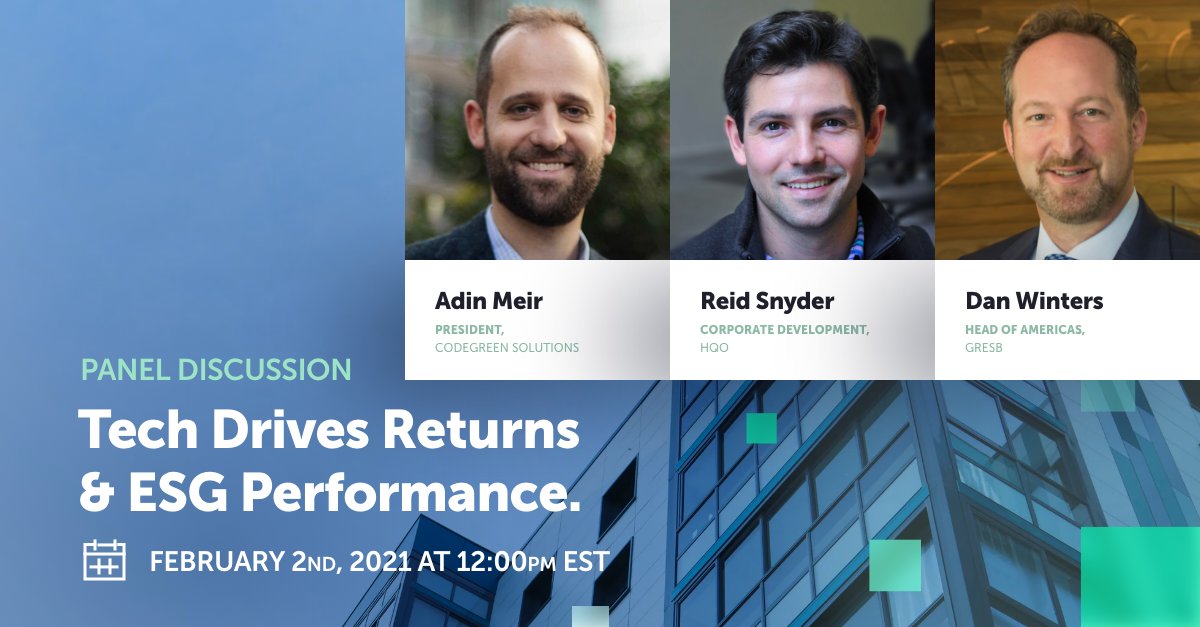 Adin Meir
PRESIDENT,
CODEGREEN SOLUTIONS

Reid Snyder
CORPORATE DEVELOPMENT,
HQO

Dan Winters
HEAD OF AMERICAS,
GRESB

PANEL DISCUSSION

Tech Drives Returns & ESG Performance.

FEBRUARY 2ND, 2021 AT 12:00PM EST